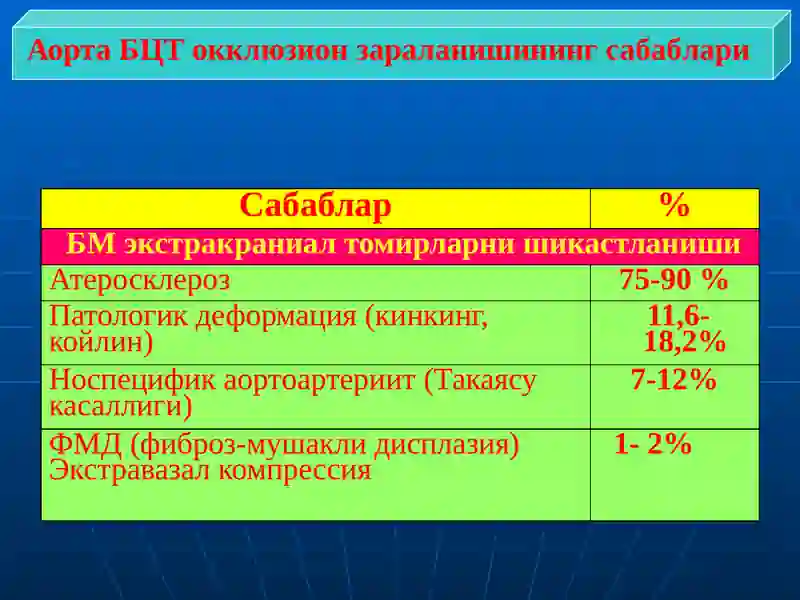 Аорта БЦТ окклюзион зараланишининг сабаблари

| Сабаблар | % |
|---|---|
| БМ экстракраниал томирларни шикастланиши | |
| Атеросклероз | 75-90 % |
| Патологик деформация (кинкинг, койлин) | 11,6-18,2% |
| Носпецифик аортоартериит (Такаясу касаллиги) | 7-12% |
| ФМД (фиброз-мушакли дисплазия) Экстравазал компрессия | 1- 2% |